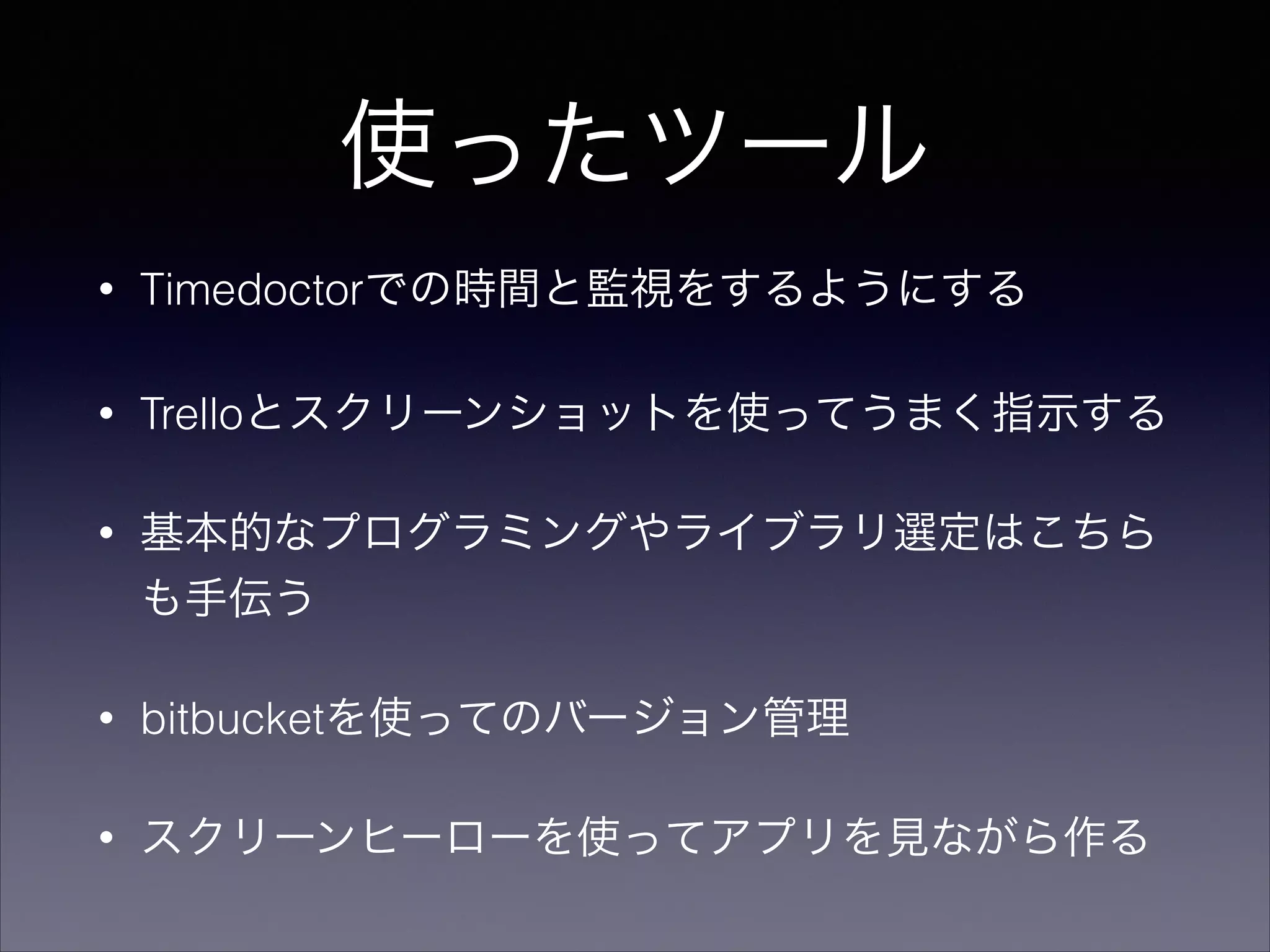 使ったツール

• Timedoctorでの時間と監視をするようにする

• Trelloとスクリーンショットを使ってうまく指示する

• 基本的なプログラミングやライブラリ選定はこちらも手伝う

• bitbucketを使ってのバージョン管理

• スクリーンヒーローを使ってアプリを見ながら作る